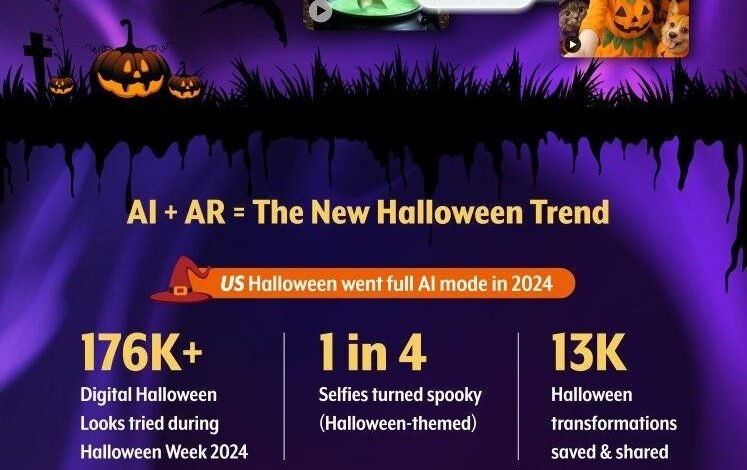 AI + AR = The New Halloween Trend

US Halloween went full AI mode in 2024

176K+
Digital Halloween Looks tried during Halloween Week 2024

1 in 4
Selfies turned spooky (Halloween-themed)

13K
Halloween transformations saved & shared